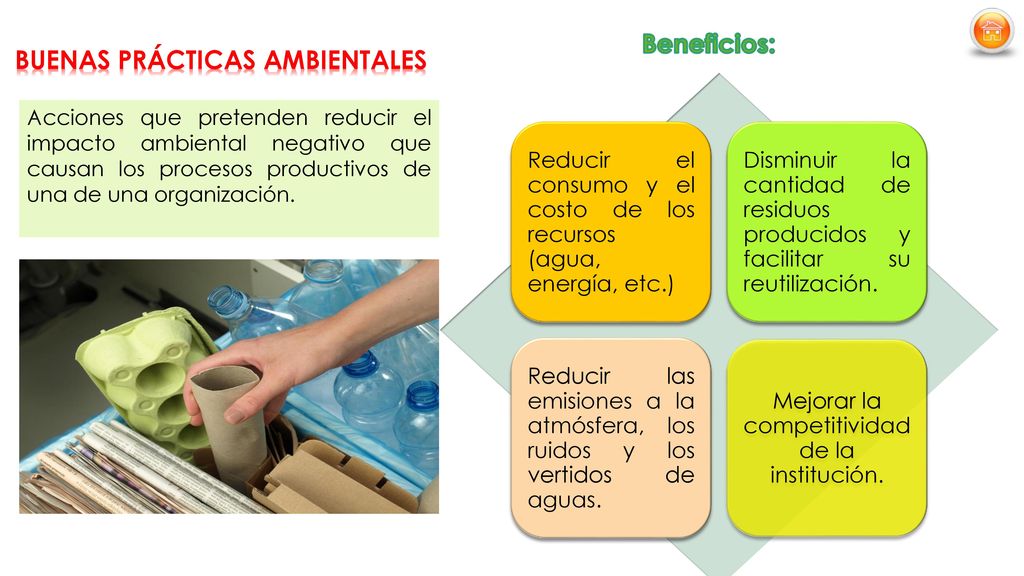 BUENAS PRÁCTICAS AMBIENTALES

Acciones que pretenden reducir el impacto ambiental negativo que causan los procesos productivos de una de una organización.

Beneficios:

Reducir el consumo y el costo de los recursos (agua, energía, etc.)

Disminuir la cantidad de residuos producidos y facilitar su reutilización.

Reducir las emisiones a la atmósfera, los ruidos y los vertidos de aguas.

Mejorar la competitividad de la institución.